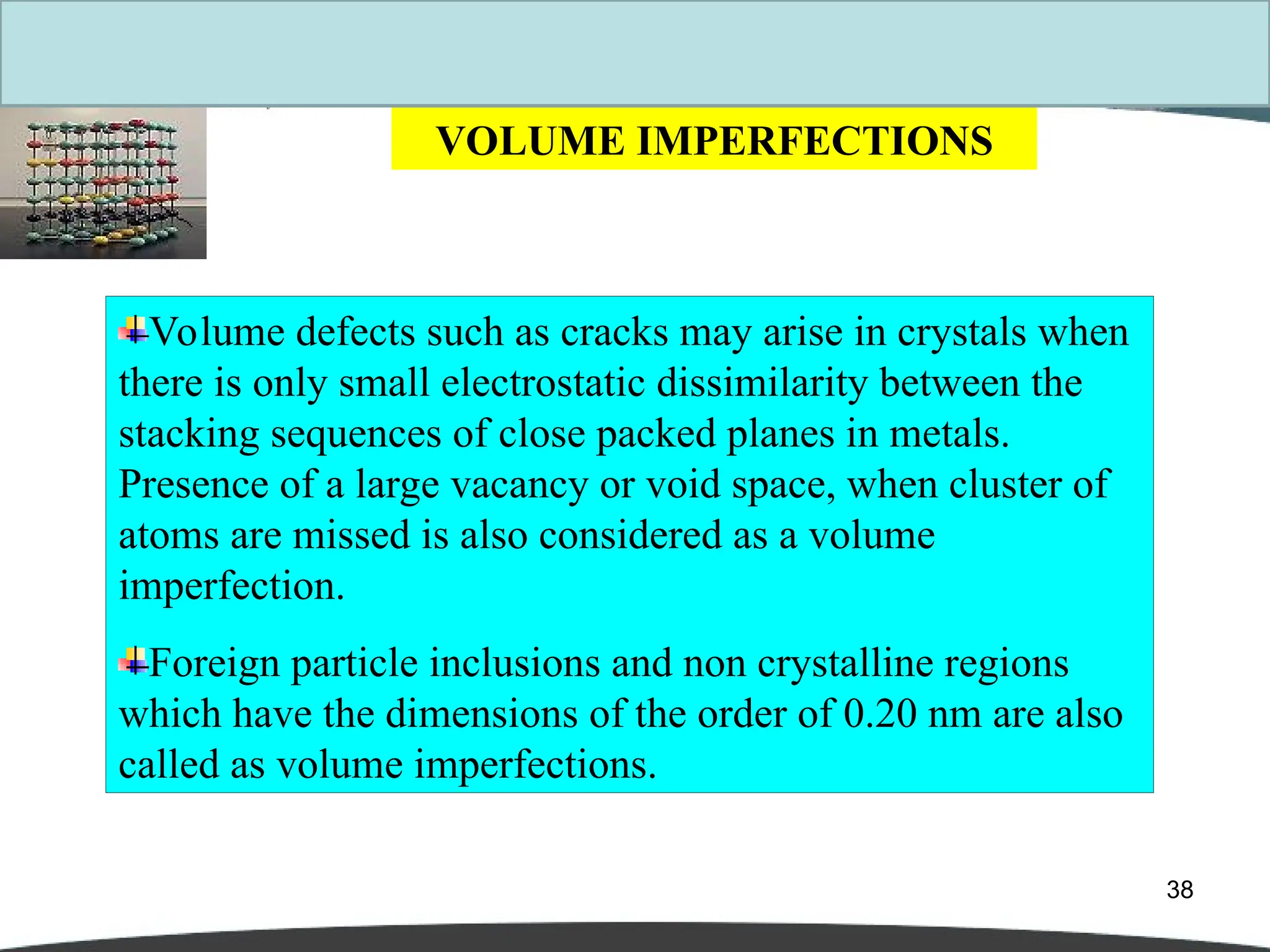 VOLUME IMPERFECTIONS

Volume defects such as cracks may arise in crystals when there is only small electrostatic dissimilarity between the stacking sequences of close packed planes in metals. Presence of a large vacancy or void space, when cluster of atoms are missed is also considered as a volume imperfection.

Foreign particle inclusions and non crystalline regions which have the dimensions of the order of 0.20 nm are also called as volume imperfections.

38